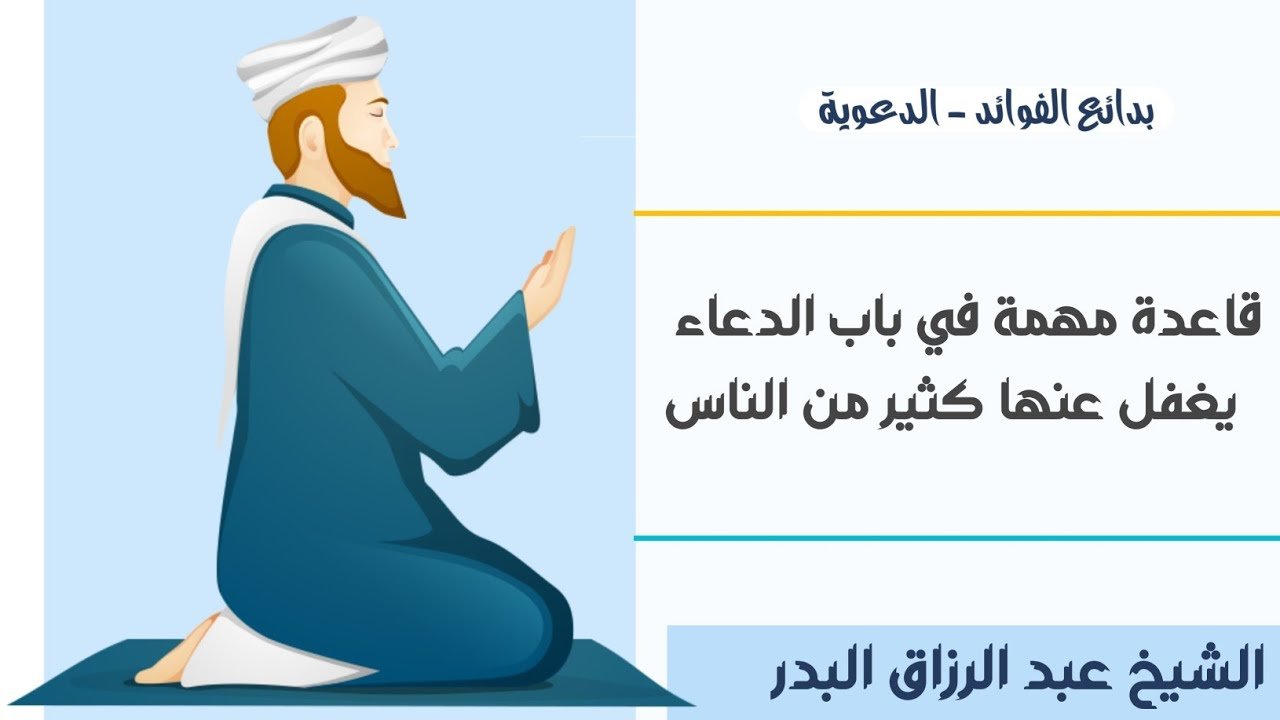 بدائع الفوائد - الدعوية

قاعدة مهمة في باب الدعاء
يغفل عنها كثير من الناس

الشيخ عبد الرزاق البدر